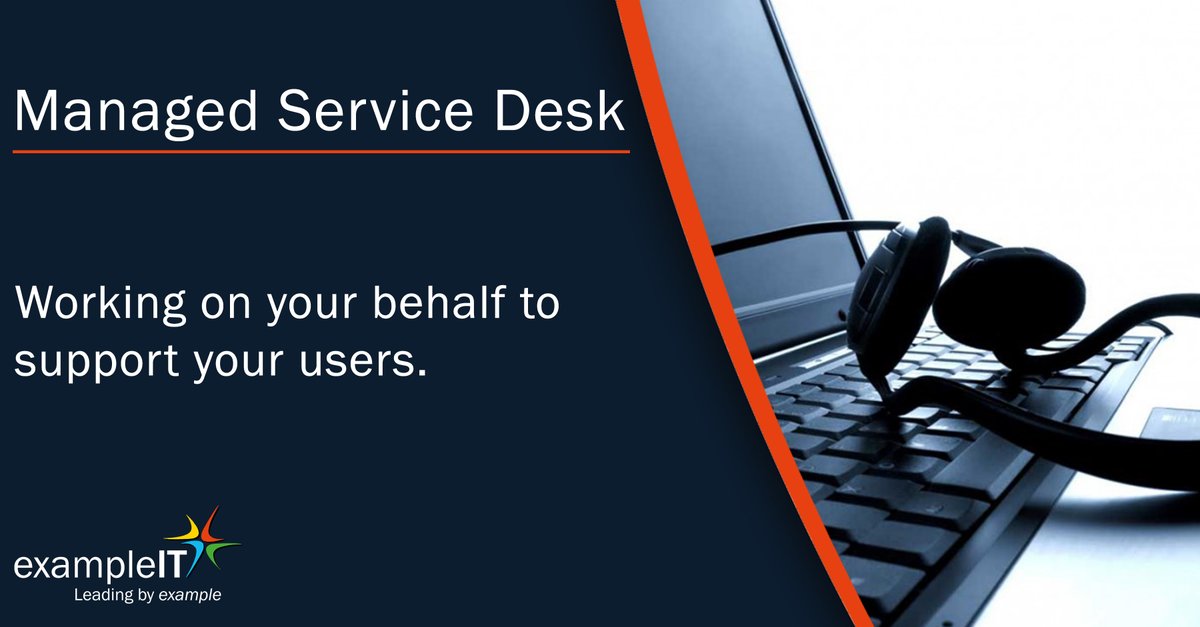 Managed Service Desk

Working on your behalf to support your users.

exampleIT
Leading by example